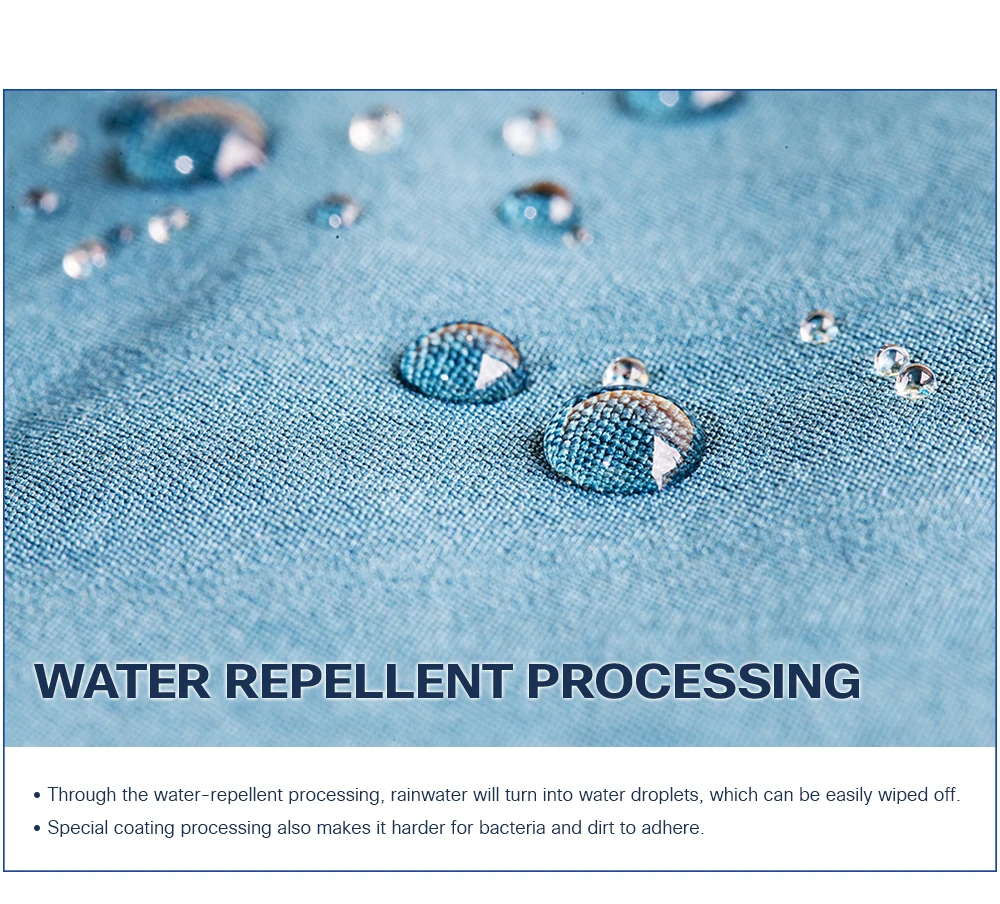 WATER REPELLENT PROCESSING

• Through the water-repellent processing, rainwater will turn into water droplets, which can be easily wiped off.
• Special coating processing also makes it harder for bacteria and dirt to adhere.